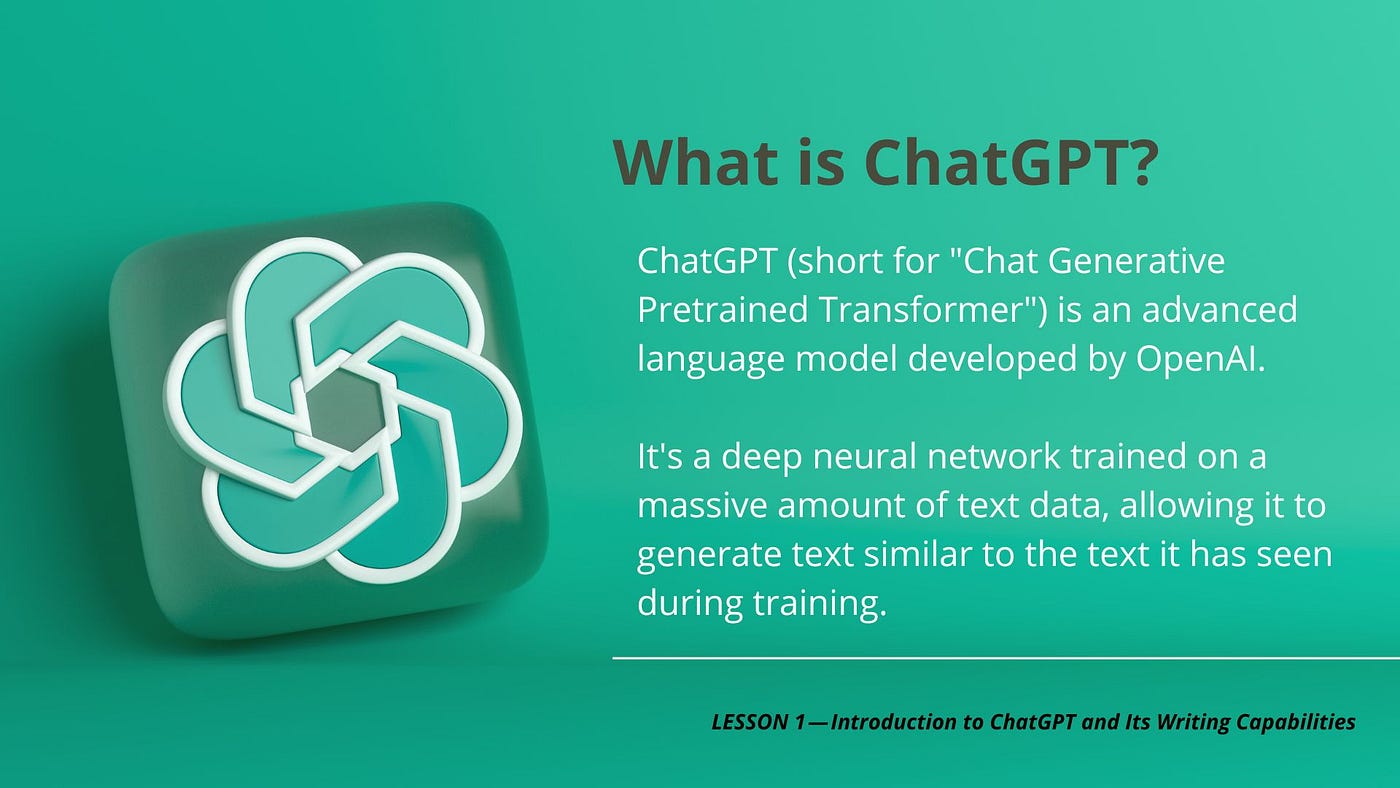 What is ChatGPT?

ChatGPT (short for "Chat Generative Pretrained Transformer") is an advanced language model developed by OpenAI.

It's a deep neural network trained on a massive amount of text data, allowing it to generate text similar to the text it has seen during training.

LESSON 1—Introduction to ChatGPT and Its Writing Capabilities